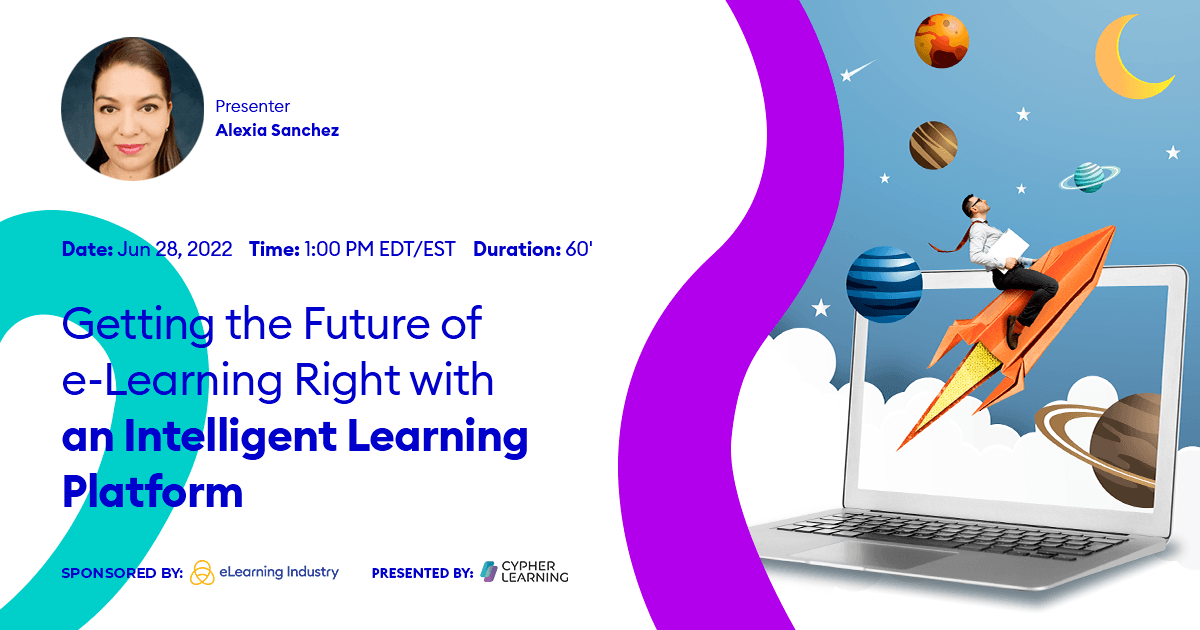 Presenter
Alexia Sanchez

Date: Jun 28, 2022 Time: 1:00 PM EDT/EST Duration: 60'

Getting the Future of e-Learning Right with an Intelligent Learning Platform

SPONSORED BY: eLearning Industry PRESENTED BY: CYPHER LEARNING